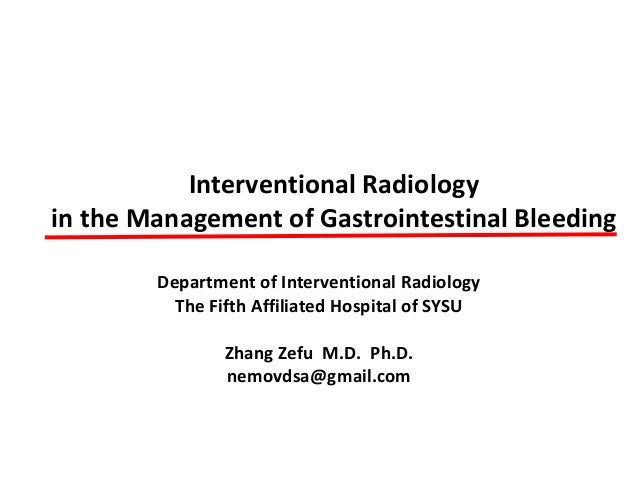 Interventional Radiology
in the Management of Gastrointestinal Bleeding

Department of Interventional Radiology
The Fifth Affiliated Hospital of SYSU

Zhang Zefu M.D. Ph.D.
nemovdsa@gmail.com